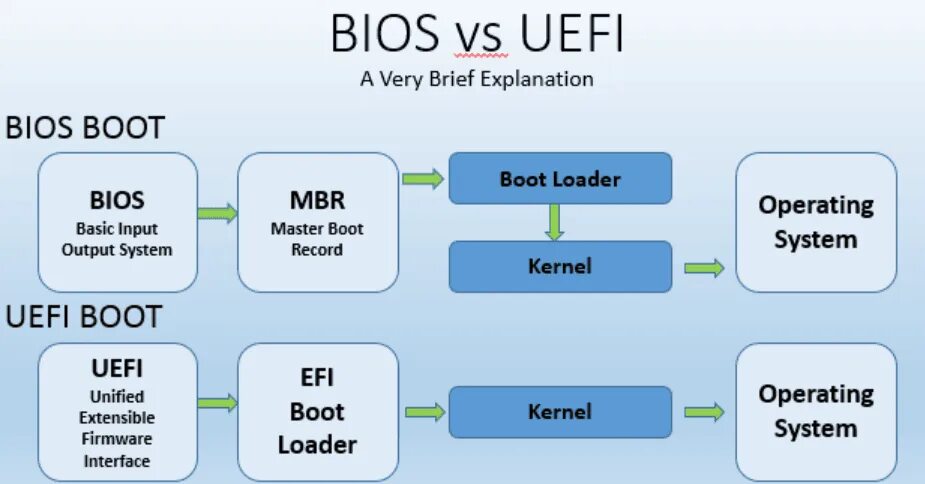 BIOS vs UEFI

A Very Brief Explanation

BIOS BOOT

BIOS
Basic Input Output System

MBR
Master Boot Record

Boot Loader

Kernel

Operating System

UEFI BOOT

UEFI
Unified Extensible Firmware Interface

EFI Boot Loader

Kernel

Operating System